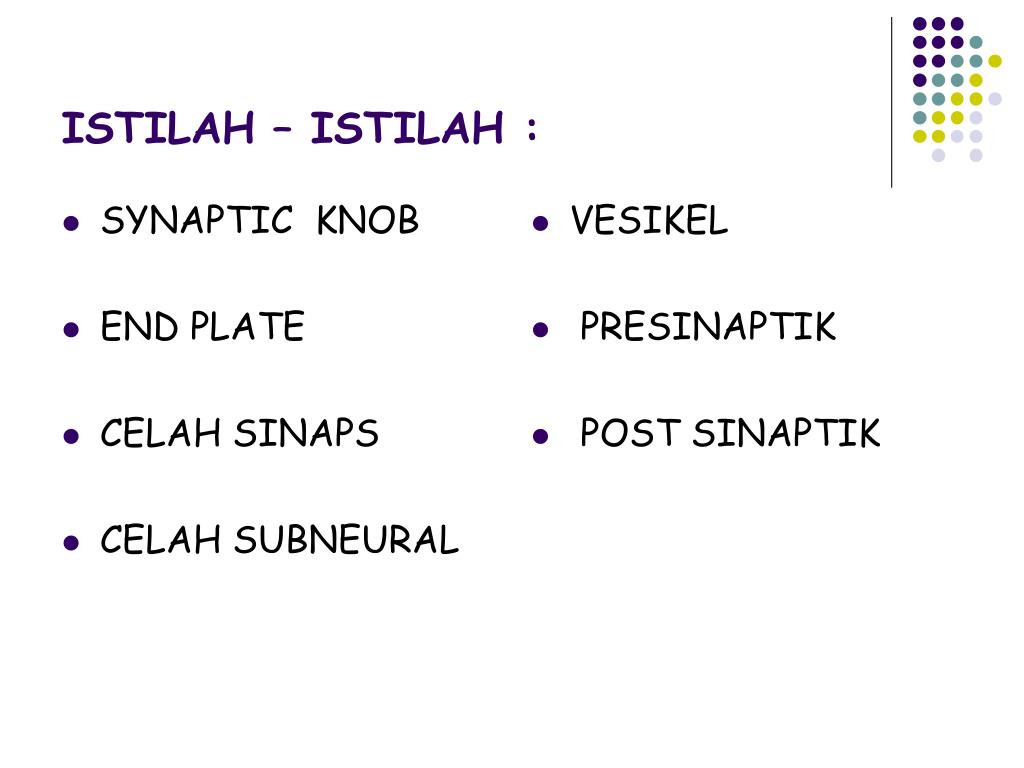 ISTILAH – ISTILAH :

- SYNAPTIC KNOB
- END PLATE
- CELAH SINAPS
- CELAH SUBNEURAL

- VESIKEL
- PRESINAPTIK
- POST SINAPTIK